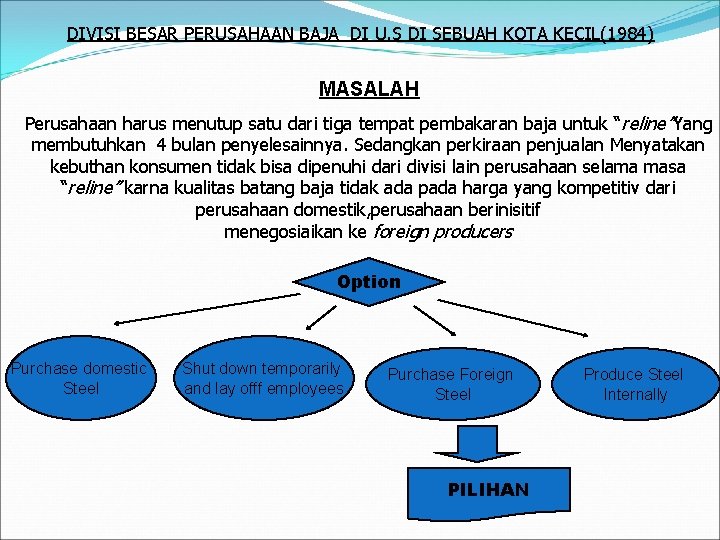 DIVISI BESAR PERUSAHAAN BAJA DI U.S DI SEBUAH KOTA KECIL(1984)

MASALAH

Perusahaan harus menutup satu dari tiga tempat pembakaran baja untuk "reline"Yang membutuhkan 4 bulan penyelesainnya. Sedangkan perkiraan penjualan Menyatakan kebuthan konsumen tidak bisa dipenuhi dari divisi lain perusahaan selama masa "reline" karna kualitas batang baja tidak ada pada harga yang kompetitiv dari perusahaan domestik,perusahaan berinisitif menegosiaikan ke foreign producers

Option

Purchase domestic Steel

Shut down temporarily and lay offf employees

Purchase Foreign Steel

Produce Steel Internally

PILIHAN